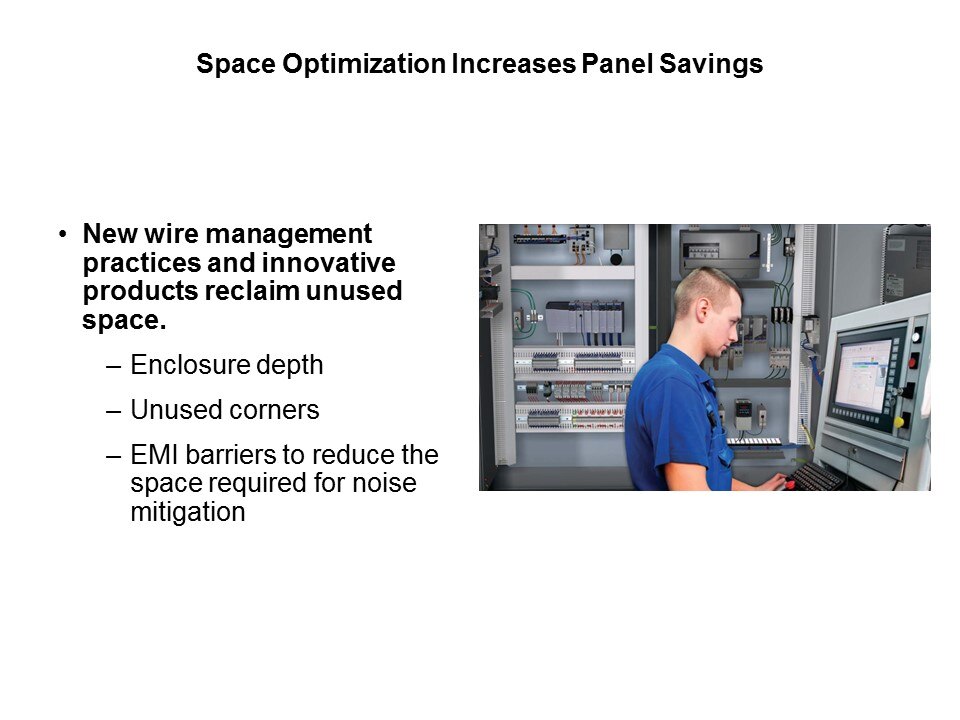 Space Optimization Increases Panel Savings

• New wire management practices and innovative products reclaim unused space.

– Enclosure depth

– Unused corners

– EMI barriers to reduce the space required for noise mitigation